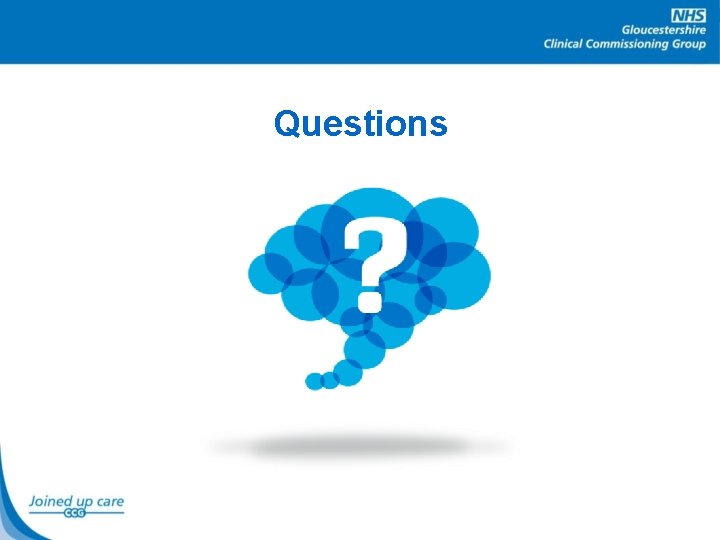 NHS
Gloucestershire
Clinical Commissioning Group

Questions

?

Joined up care
CCG